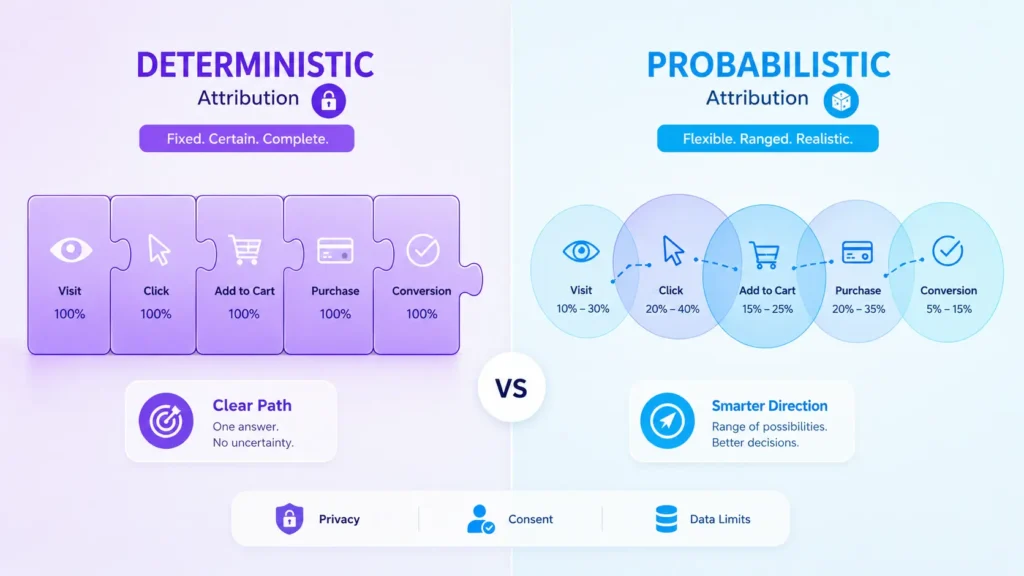 DETERMINISTIC
Attribution

Fixed. Certain. Complete.

Visit
100%

Click
100%

Add to Cart
100%

Purchase
100%

Conversion
100%

Clear Path
One answer.
No uncertainty.

VS

PROBABILISTIC
Attribution

Flexible. Ranged. Realistic.

Visit
10% – 30%

Click
20% – 40%

Add to Cart
15% – 25%

Purchase
20% – 35%

Conversion
5% – 15%

Smarter Direction
Range of possibilities.
Better decisions.

Privacy

Consent

Data Limits